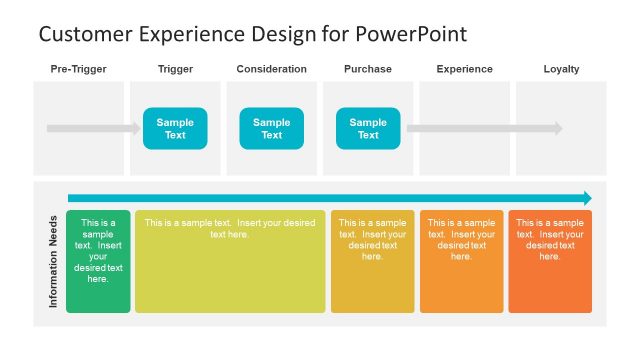 Customer Experience Design for PowerPoint

Pre-Trigger

Trigger

Consideration

Purchase

Experience

Loyalty

Sample Text

Sample Text

Sample Text

Information Needs

This is a sample text. Insert your desired text here.

This is a sample text. Insert your desired text here.

This is a sample text. Insert your desired text here.

This is a sample text. Insert your desired text here.

This is a sample text. Insert your desired text here.